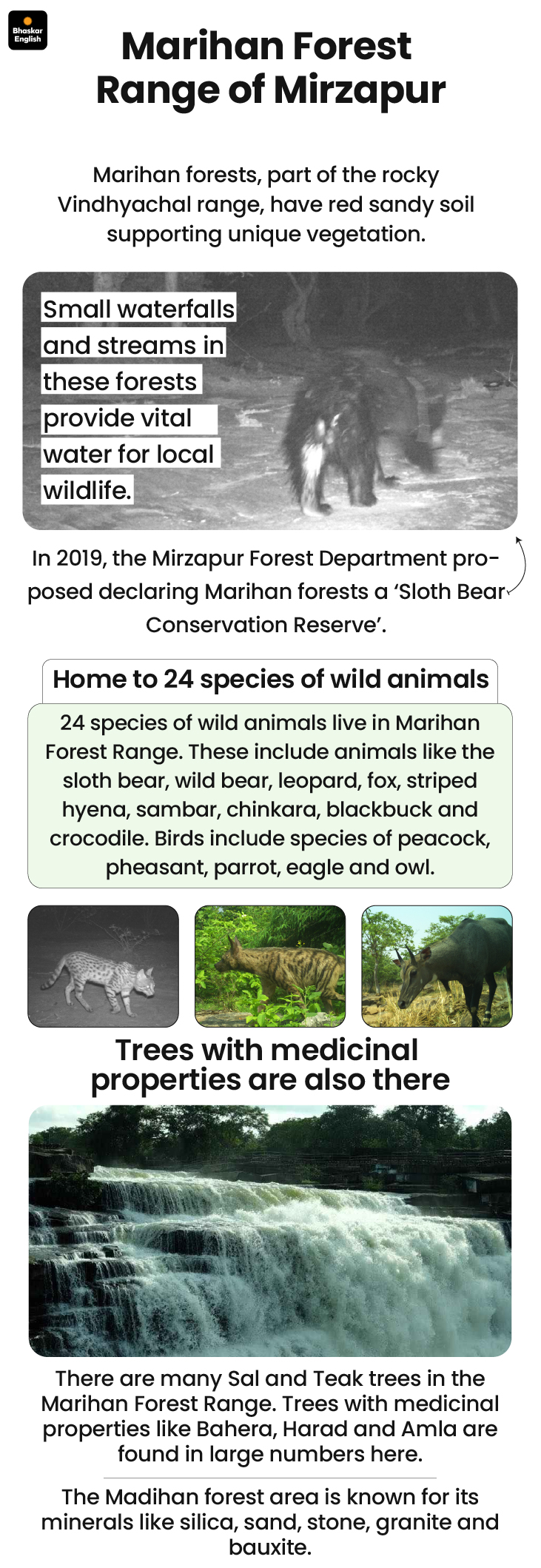 Bhaskar English

Marihan Forest Range of Mirzapur

Marihan forests, part of the rocky Vindhyachal range, have red sandy soil supporting unique vegetation.

Small waterfalls and streams in these forests provide vital water for local wildlife.

In 2019, the Mirzapur Forest Department proposed declaring Marihan forests a 'Sloth Bear Conservation Reserve'.

Home to 24 species of wild animals

24 species of wild animals live in Marihan Forest Range. These include animals like the sloth bear, wild bear, leopard, fox, striped hyena, sambar, chinkara, blackbuck and crocodile. Birds include species of peacock, pheasant, parrot, eagle and owl.

Trees with medicinal properties are also there

There are many Sal and Teak trees in the Marihan Forest Range. Trees with medicinal properties like Bahera, Harad and Amla are found in large numbers here.

The Madihan forest area is known for its minerals like silica, sand, stone, granite and bauxite.